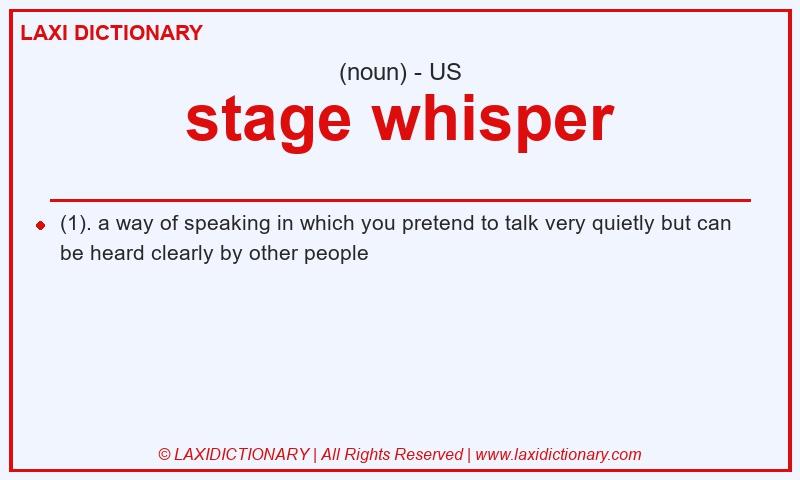 LAXI DICTIONARY

(noun) - US

stage whisper

(1). a way of speaking in which you pretend to talk very quietly but can be heard clearly by other people

© LAXIDICTIONARY | All Rights Reserved | www.laxidictionary.com